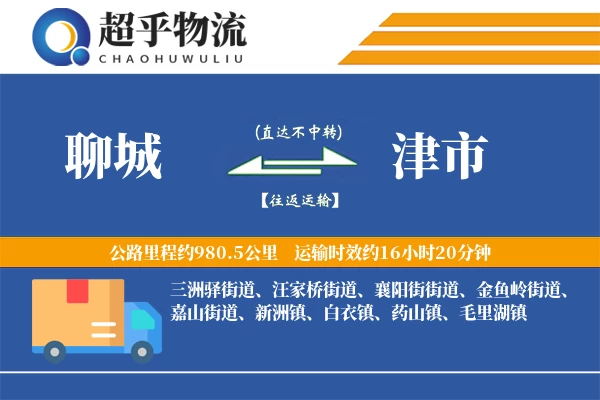 超乎物流
CHAOHUWULIU

聊城

(直达不中转)

【往返运输】

津市

公路里程约980.5公里　运输时效约16小时20分钟

三洲驿街道、汪家桥街道、襄阳街街道、金鱼岭街道、嘉山街道、新洲镇、白衣镇、药山镇、毛里湖镇